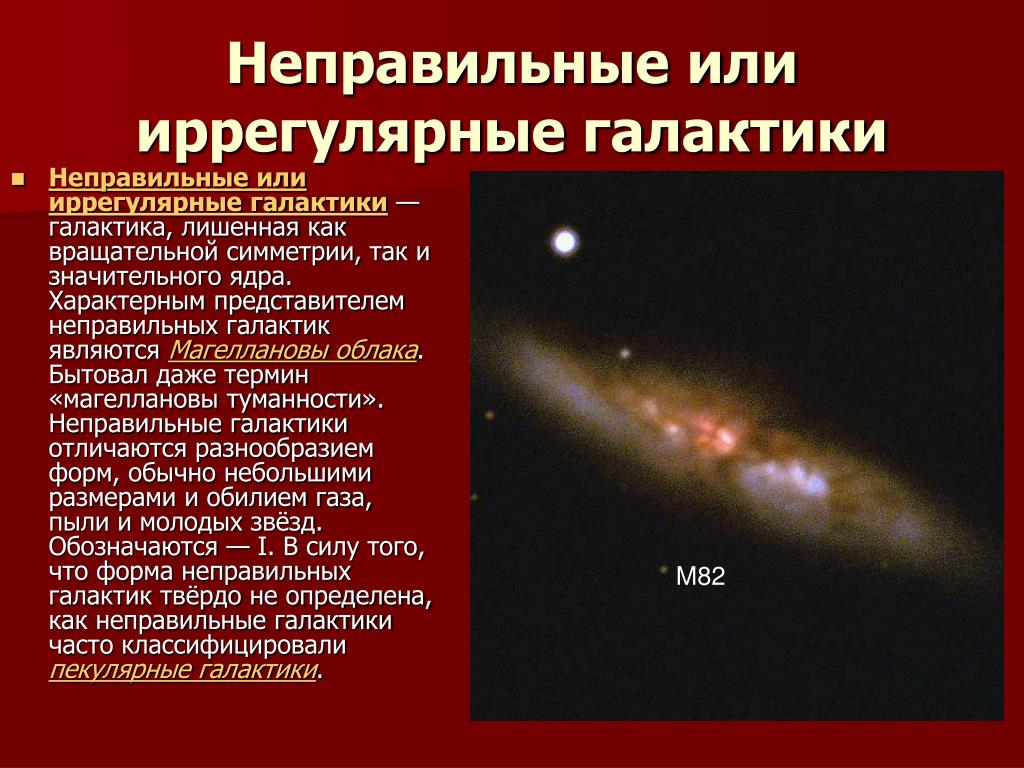 Неправильные или иррегулярные галактики

Неправильные или иррегулярные галактики — галактика, лишенная как вращательной симметрии, так и значительного ядра. Характерным представителем неправильных галактик являются Магеллановы облака. Бытовал даже термин «магеллановы туманности». Неправильные галактики отличаются разнообразием форм, обычно небольшими размерами и обилием газа, пыли и молодых звёзд. Обозначаются — I. В силу того, что форма неправильных галактик твёрдо не определена, как неправильные галактики часто классифицировали пекулярные галактики.

M82